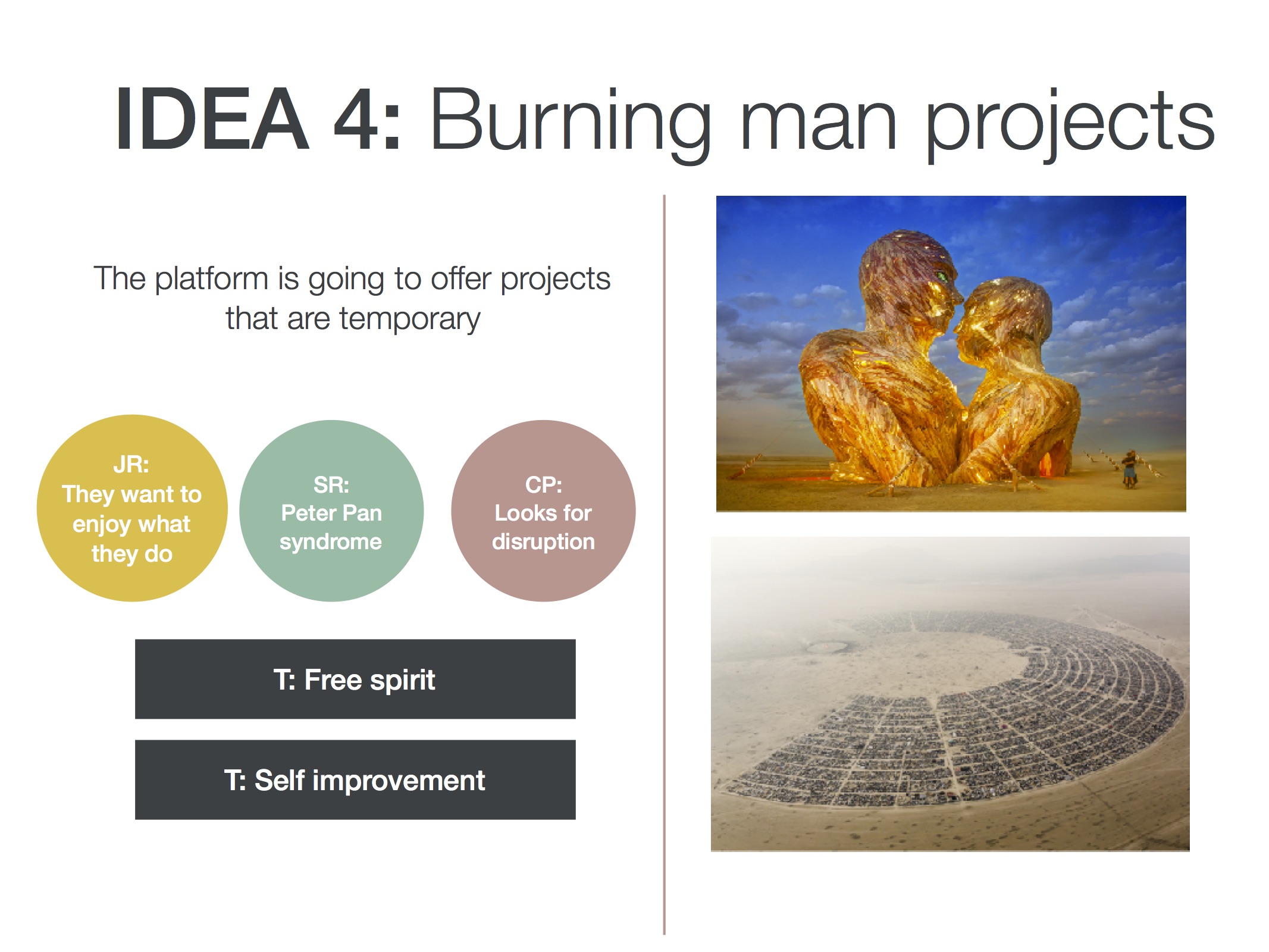 IDEA 4: Burning man projects

The platform is going to offer projects that are temporary

JR:
They want to enjoy what they do

SR:
Peter Pan syndrome

CP:
Looks for disruption

T: Free spirit

T: Self improvement